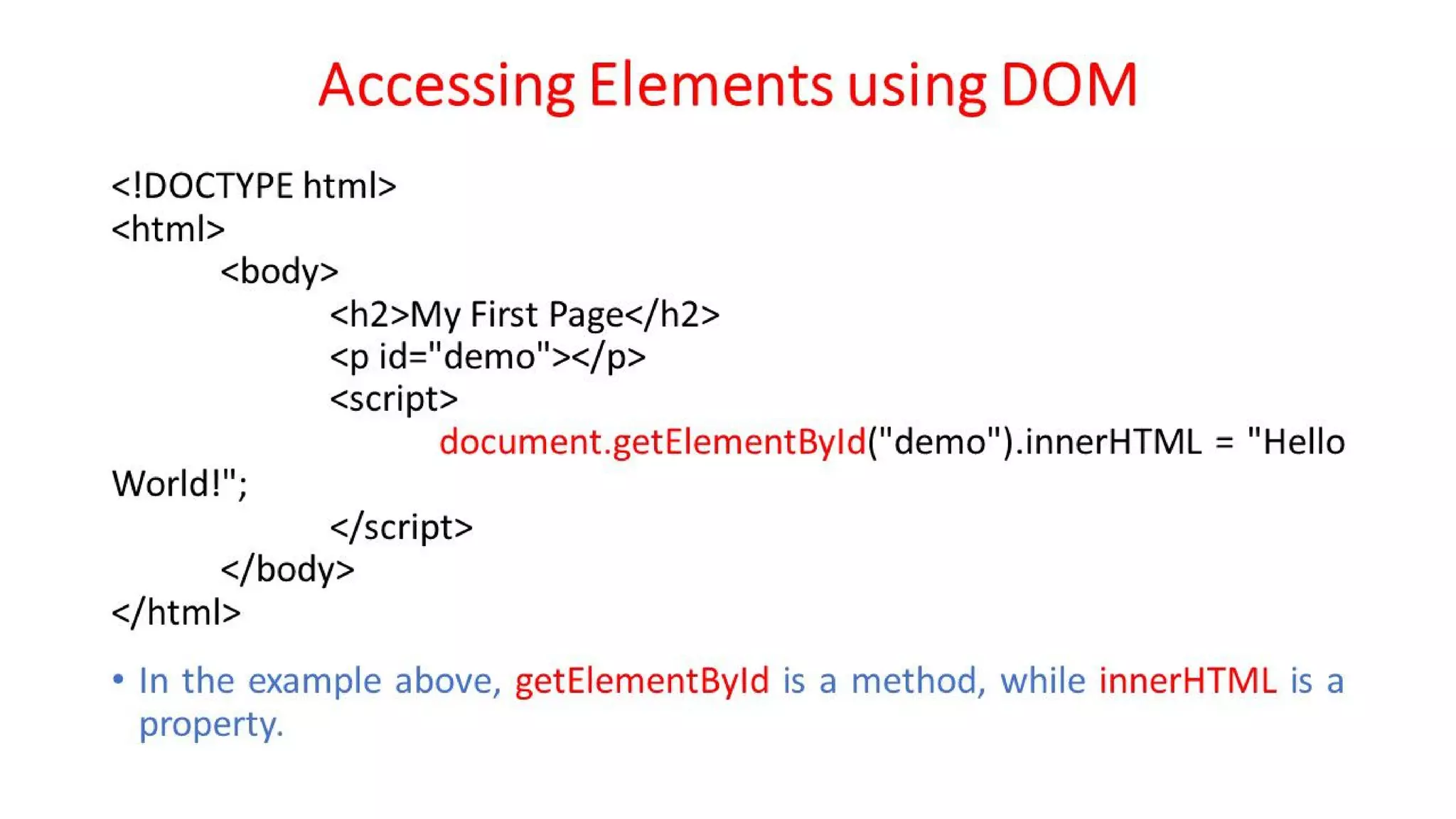 Accessing Elements using DOM

<!DOCTYPE html>
<html>
<body>
<h2>My First Page</h2>
<p id="demo"></p>
<script>
document.getElementById("demo").innerHTML = "Hello World!";
</script>
</body>
</html>

• In the example above, getElementById is a method, while innerHTML is a property.